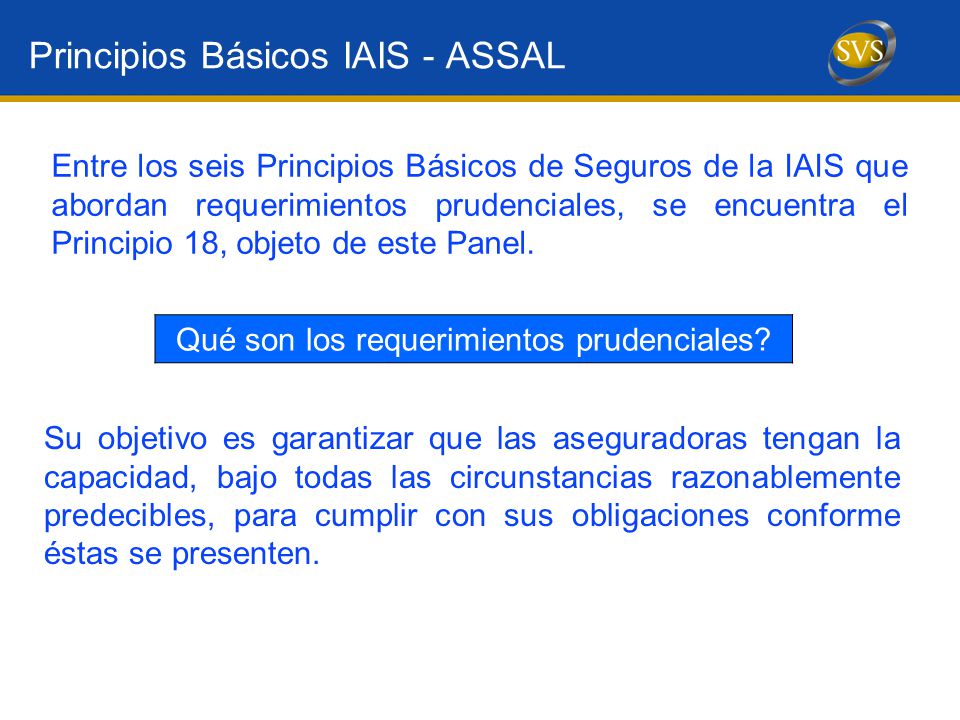 Principios Básicos IAIS - ASSAL

SVS

Entre los seis Principios Básicos de Seguros de la IAIS que abordan requerimientos prudenciales, se encuentra el Principio 18, objeto de este Panel.

Qué son los requerimientos prudenciales?

Su objetivo es garantizar que las aseguradoras tengan la capacidad, bajo todas las circunstancias razonablemente predecibles, para cumplir con sus obligaciones conforme éstas se presenten.